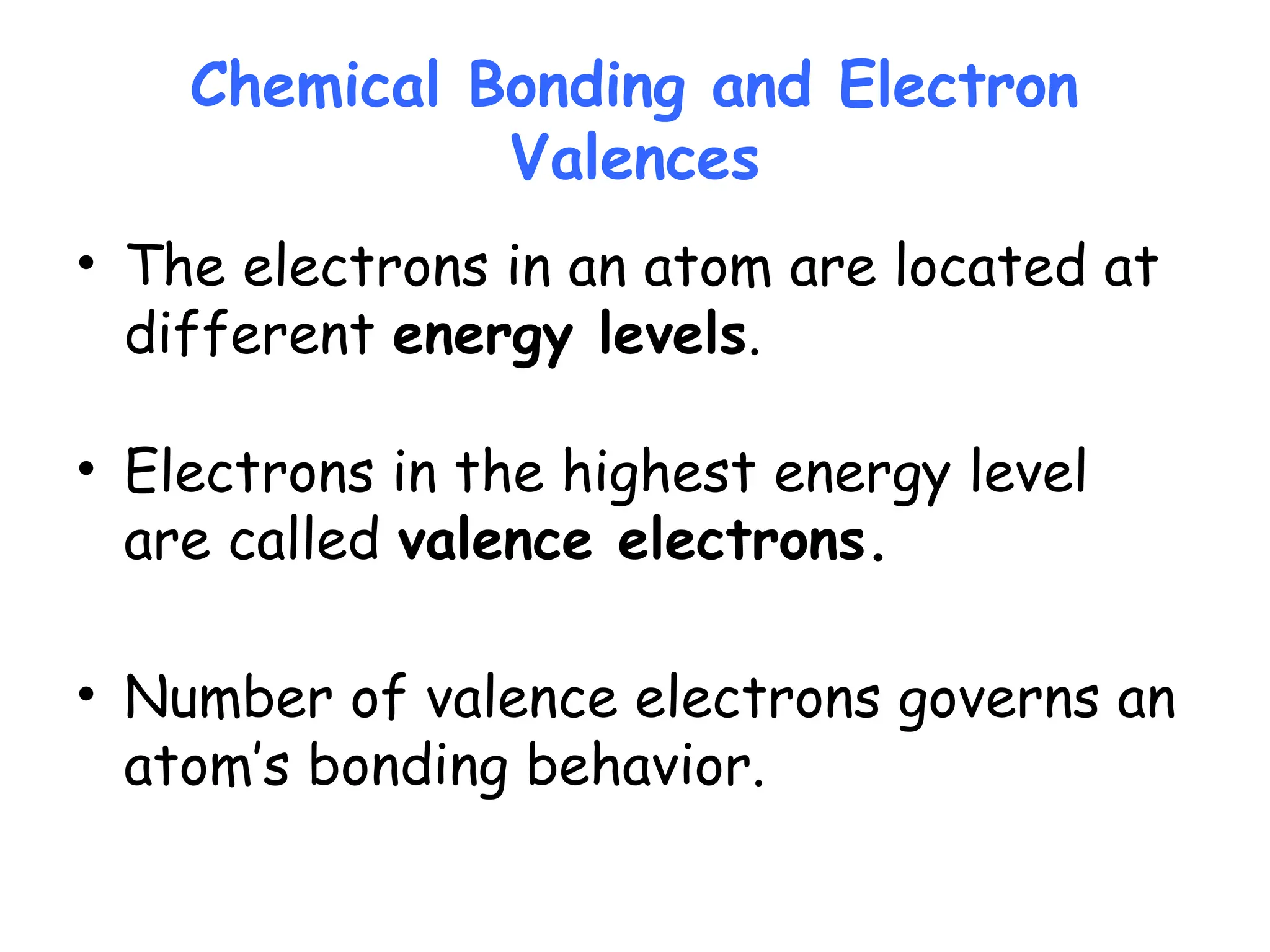 Chemical Bonding and Electron Valences

• The electrons in an atom are located at different energy levels.

• Electrons in the highest energy level are called valence electrons.

• Number of valence electrons governs an atom's bonding behavior.